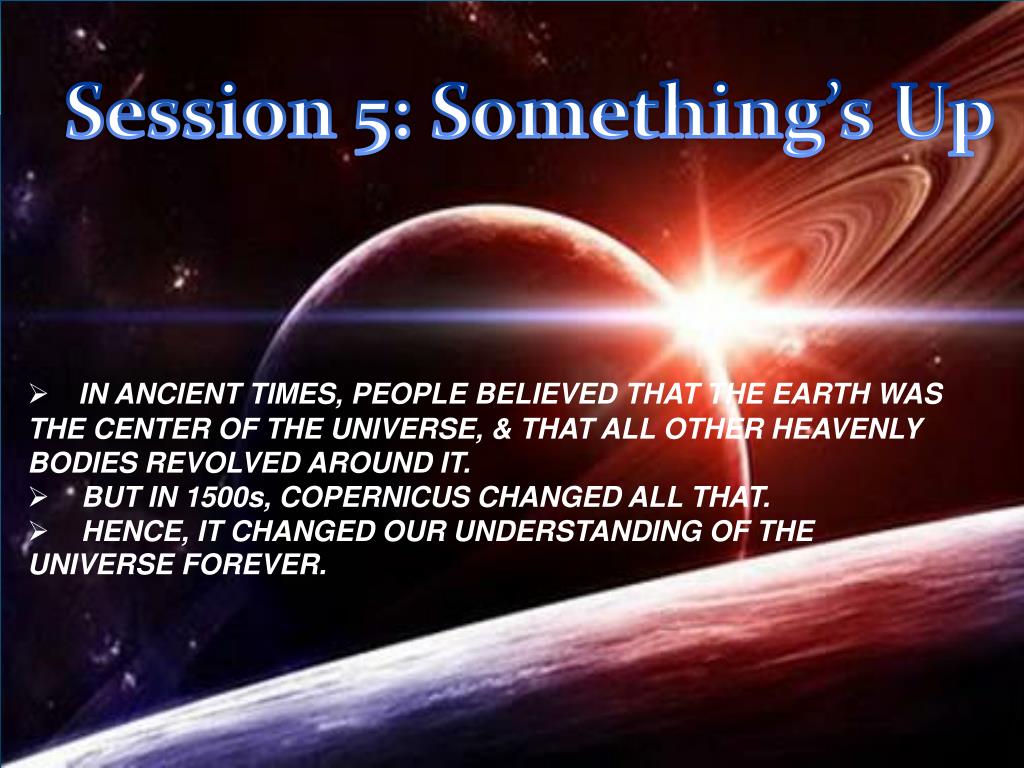 Session 5: Something's Up

➢ IN ANCIENT TIMES, PEOPLE BELIEVED THAT THE EARTH WAS THE CENTER OF THE UNIVERSE, & THAT ALL OTHER HEAVENLY BODIES REVOLVED AROUND IT.
➢ BUT IN 1500s, COPERNICUS CHANGED ALL THAT.
➢ HENCE, IT CHANGED OUR UNDERSTANDING OF THE UNIVERSE FOREVER.